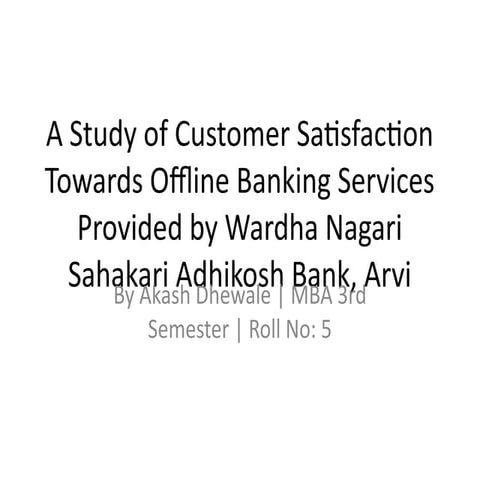 A Study of Customer Satisfaction Towards Offline Banking Services Provided by Wardha Nagari Sahakari Adhikosh Bank, Arvi

By Akash Dhewale | MBA 3rd Semester | Roll No: 5